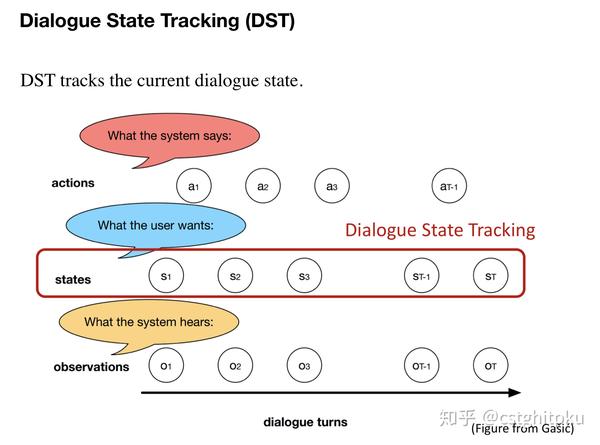 Dialogue State Tracking (DST)

DST tracks the current dialogue state.

What the system says:

actions $a_1$ $a_2$ $a_3$ $a_{T-1}$

What the user wants:

Dialogue State Tracking

states $s_1$ $s_2$ $s_3$ $s_{T-1}$ $s_T$

What the system hears:

observations $o_1$ $o_2$ $o_3$ $o_{T-1}$ $o_T$

dialogue turns

知乎 @cstghitoku

(Figure from Gašić)